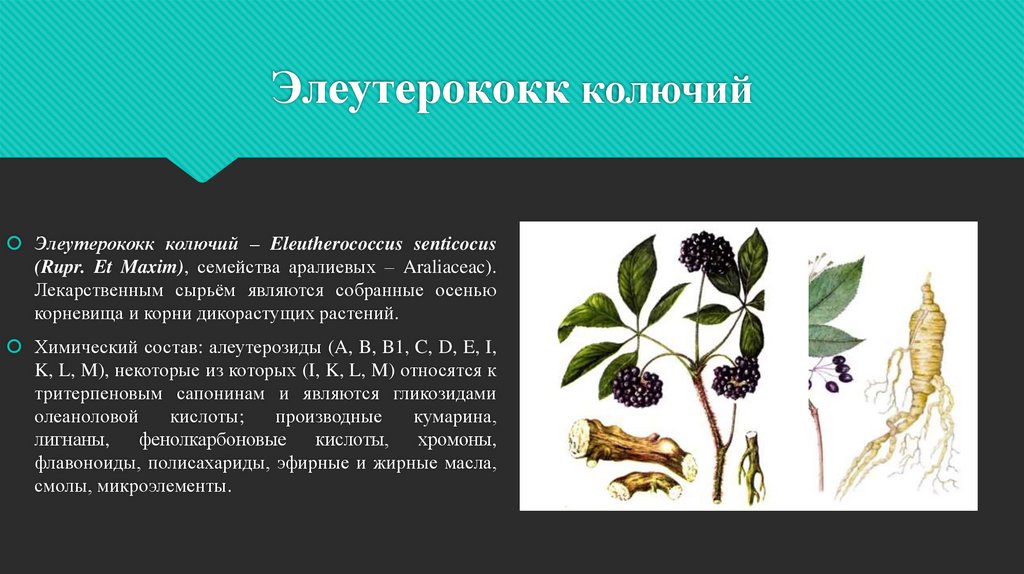 Элеутерококк колючий

Элеутерококк колючий – Eleutherococcus senticocus (Rupr. Et Maxim), семейства аралиевых – Araliaceac). Лекарственным сырьём являются собранные осенью корневища и корни дикорастущих растений.

Химический состав: алеутерозиды (A, B, B1, C, D, E, I, K, L, M), некоторые из которых (I, K, L, M) относятся к тритерпеновым сапонинам и являются гликозидами олеаноловой кислоты; производные кумарина, лигнаны, фенолкарбоновые кислоты, хромоны, флавоноиды, полисахариды, эфирные и жирные масла, смолы, микроэлементы.